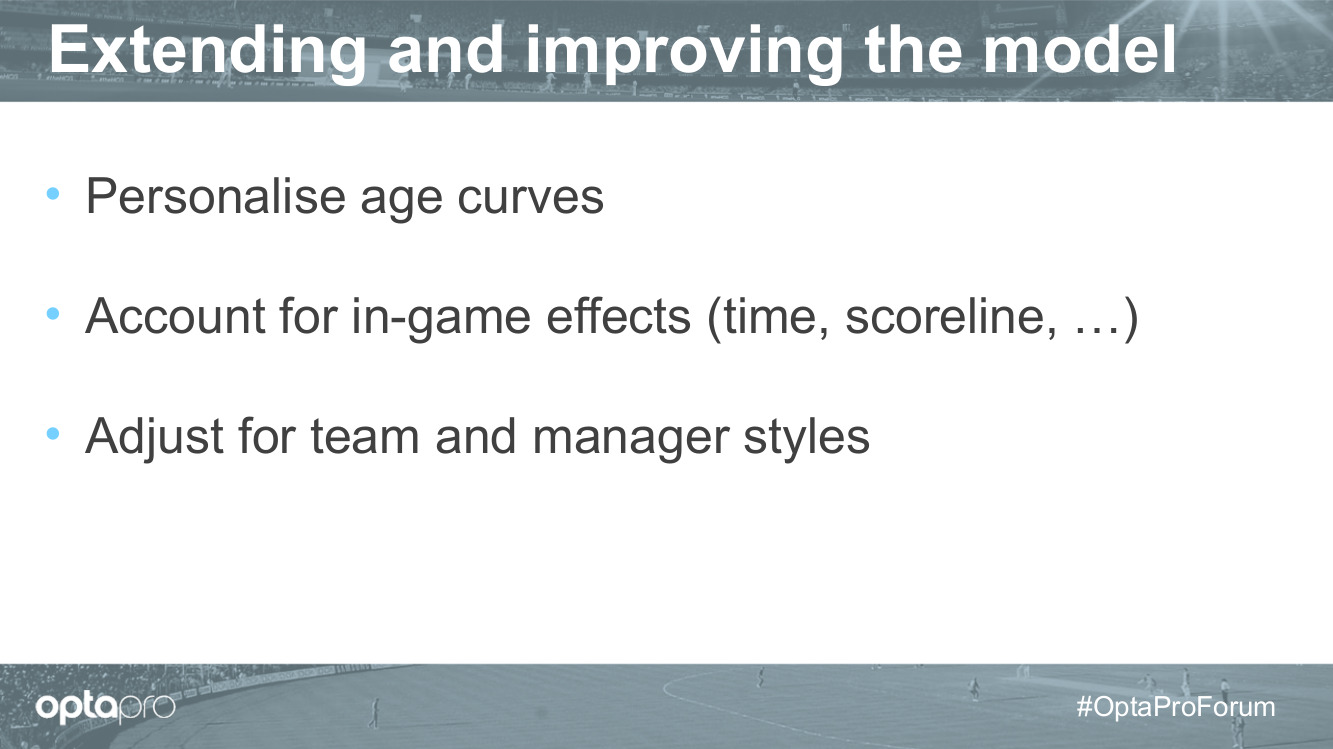 Extending and improving the model

• Personalise age curves

• Account for in-game effects (time, scoreline, …)

• Adjust for team and manager styles

optapro

#OptaProForum